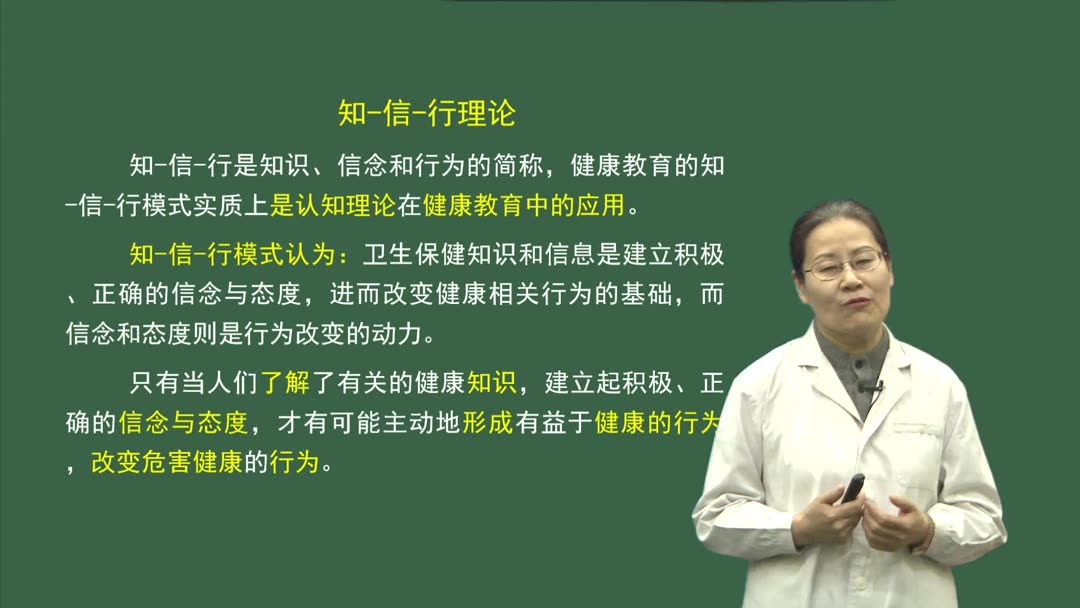 知-信-行理论

知-信-行是知识、信念和行为的简称，健康教育的知-信-行模式实质上是认知理论在健康教育中的应用。

知-信-行模式认为：卫生保健知识和信息是建立积极、正确的信念与态度，进而改变健康相关行为的基础，而信念和态度则是行为改变的动力。

只有当人们了解了有关的健康知识，建立起积极、正确的信念与态度，才有可能主动地形成有益于健康的行为，改变危害健康的行为。